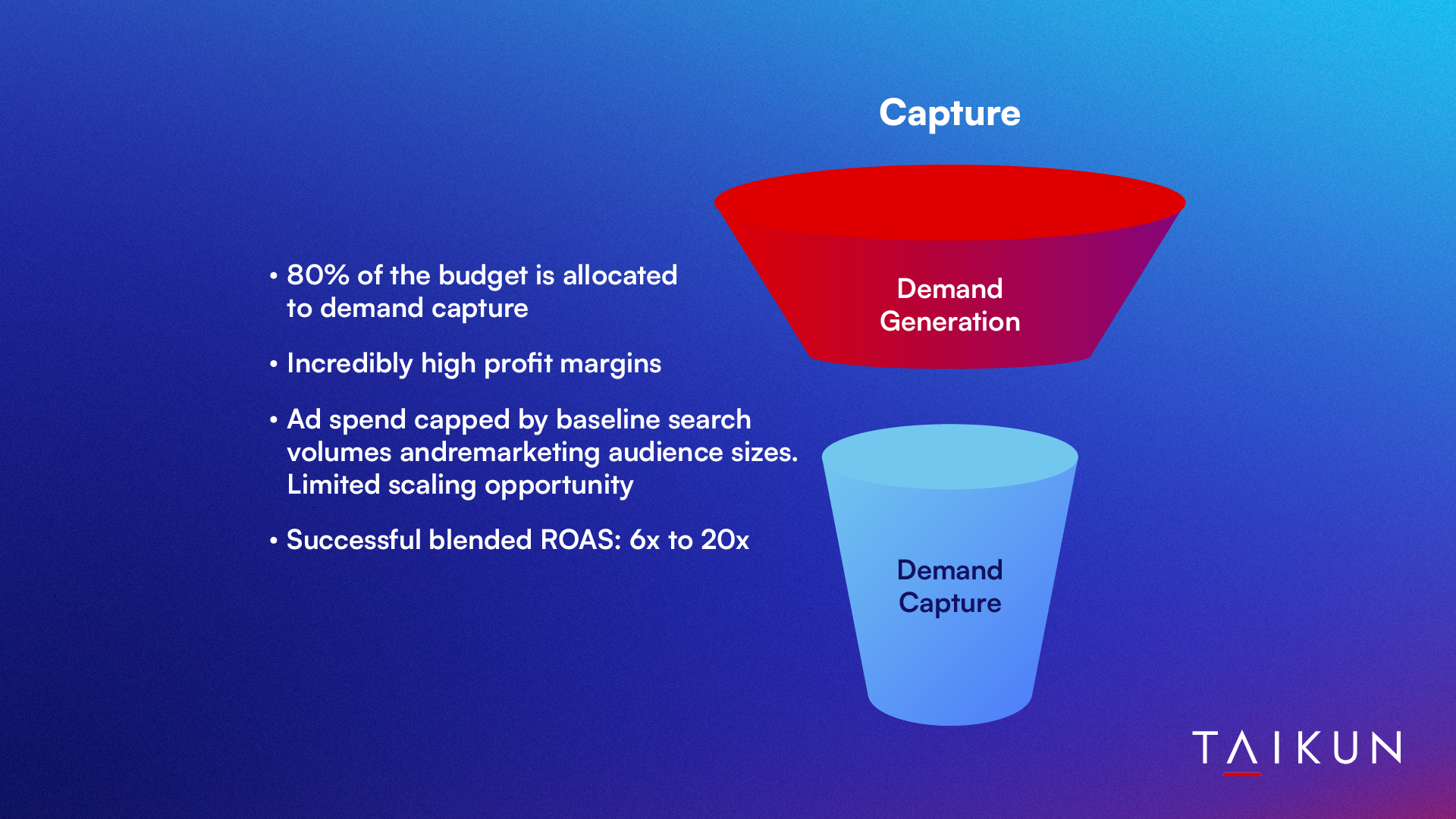 Capture

• 80% of the budget is allocated to demand capture

• Incredibly high profit margins

• Ad spend capped by baseline search volumes andremarketing audience sizes. Limited scaling opportunity

• Successful blended ROAS: 6x to 20x

Demand Generation

Demand Capture

TAIKUN